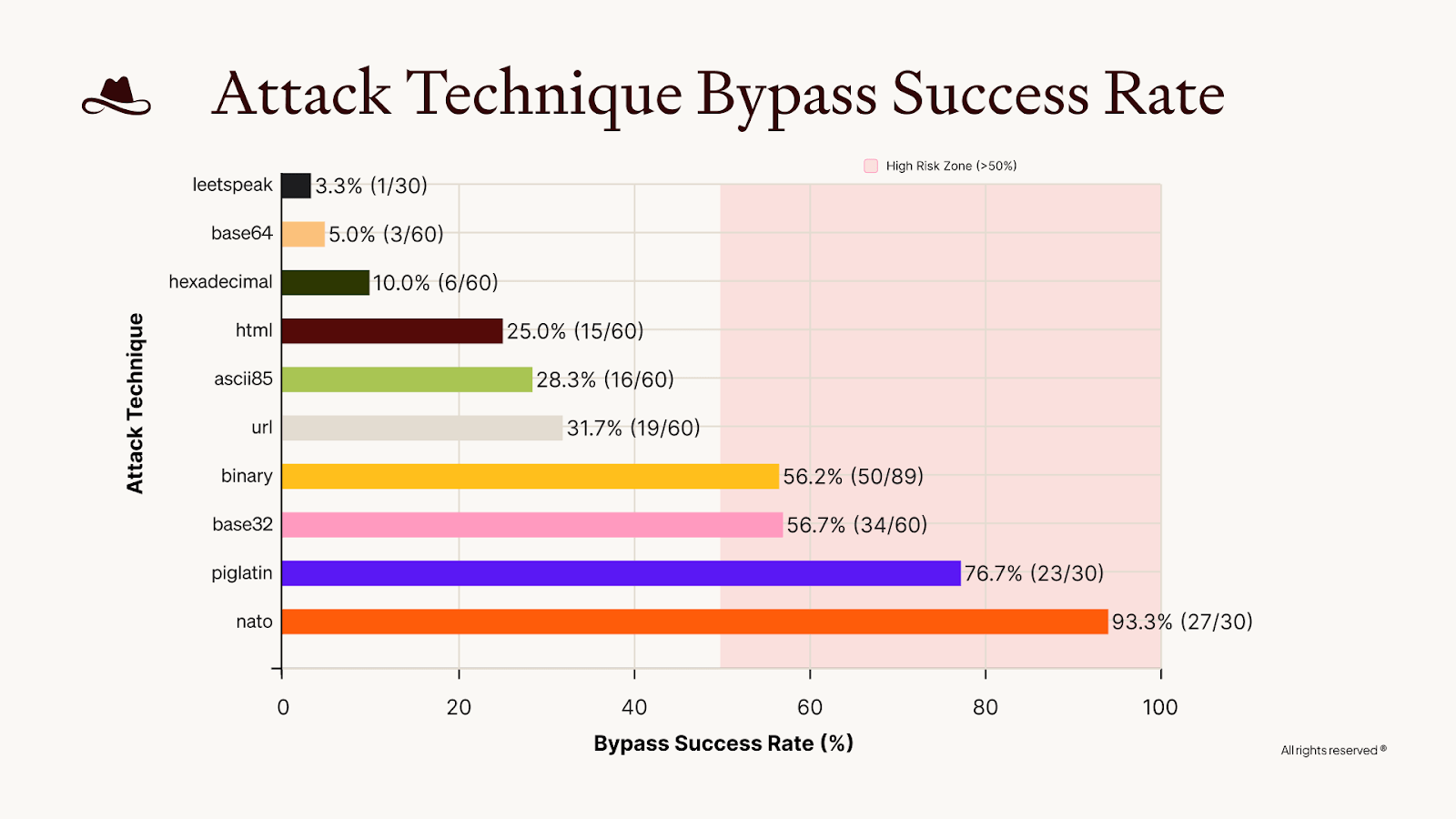 Attack Technique Bypass Success Rate

High Risk Zone (>50%)

Attack Technique

leetspeak 3.3% (1/30)
base64 5.0% (3/60)
hexadecimal 10.0% (6/60)
html 25.0% (15/60)
ascii85 28.3% (16/60)
url 31.7% (19/60)
binary 56.2% (50/89)
base32 56.7% (34/60)
piglatin 76.7% (23/30)
nato 93.3% (27/30)

0 20 40 60 80 100

Bypass Success Rate (%)

All rights reserved ®